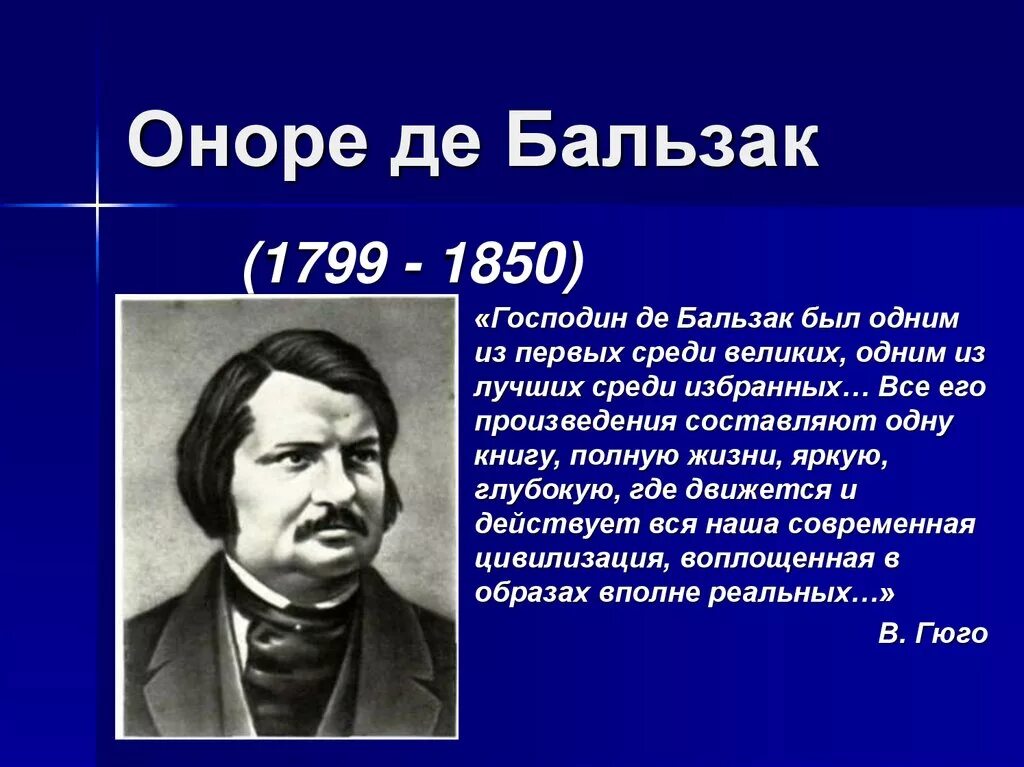 Оноре де Бальзак

(1799 - 1850)

«Господин де Бальзак был одним из первых среди великих, одним из лучших среди избранных… Все его произведения составляют одну книгу, полную жизни, яркую, глубокую, где движется и действует вся наша современная цивилизация, воплощенная в образах вполне реальных…»

В. Гюго